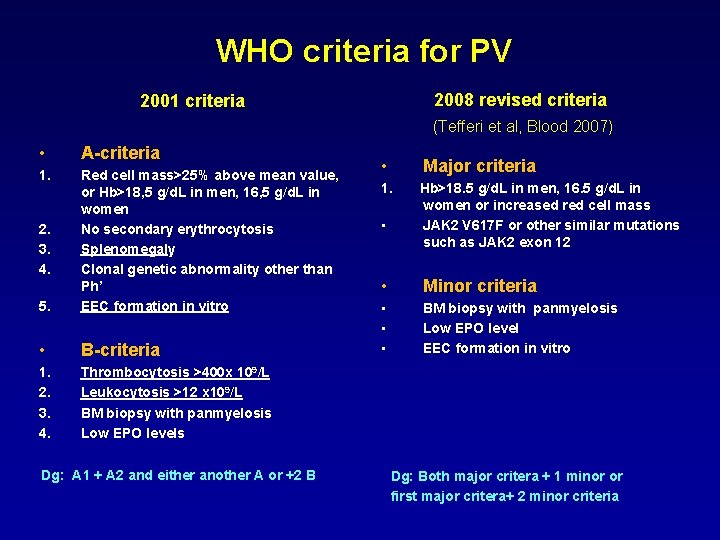 WHO criteria for PV

2001 criteria

• A-criteria
1. Red cell mass>25% above mean value, or Hb>18,5 g/dL in men, 16,5 g/dL in women
2. No secondary erythrocytosis
3. Splenomegaly
4. Clonal genetic abnormality other than Ph'
5. EEC formation in vitro

• B-criteria
1. Thrombocytosis >400x $10^9$/L
2. Leukocytosis >12 x$10^9$/L
3. BM biopsy with panmyelosis
4. Low EPO levels

Dg: A1 + A2 and either another A or +2 B

2008 revised criteria
(Tefferi et al, Blood 2007)

• Major criteria
1. Hb>18.5 g/dL in men, 16.5 g/dL in women or increased red cell mass
▪ JAK2 V617F or other similar mutations such as JAK2 exon 12

• Minor criteria
▪ BM biopsy with panmyelosis
▪ Low EPO level
▪ EEC formation in vitro

Dg: Both major critera + 1 minor or first major critera+ 2 minor criteria